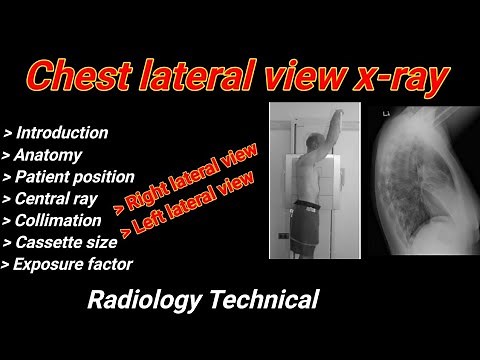 Chest lateral view x-ray

> Introduction
> Anatomy
> Patient position
> Central ray
> Collimation
> Cassette size
> Exposure factor

> Right lateral view
> Left lateral view

LA

Radiology Technical